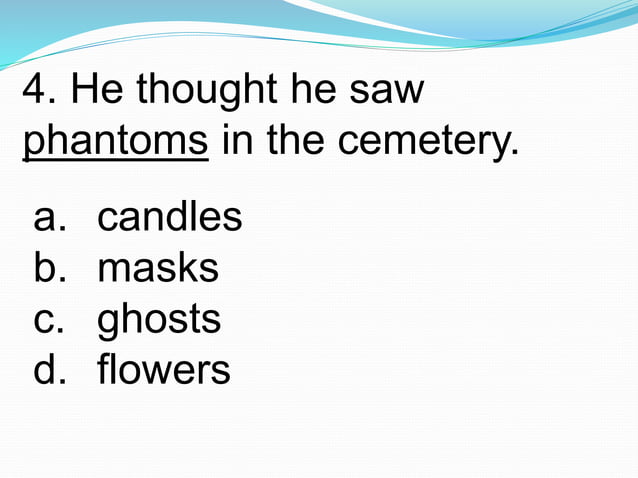 4. He thought he saw phantoms in the cemetery.

a. candles
b. masks
c. ghosts
d. flowers